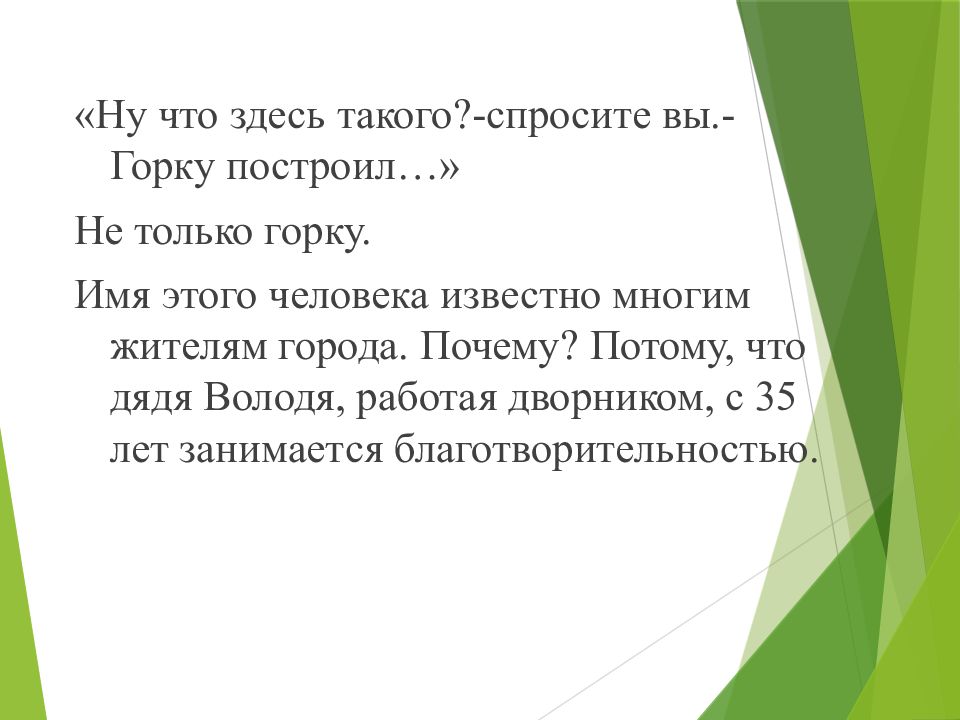 «Ну что здесь такого?-спросите вы.- Горку построил…»

Не только горку.

Имя этого человека известно многим жителям города. Почему? Потому, что дядя Володя, работая дворником, с 35 лет занимается благотворительностью.